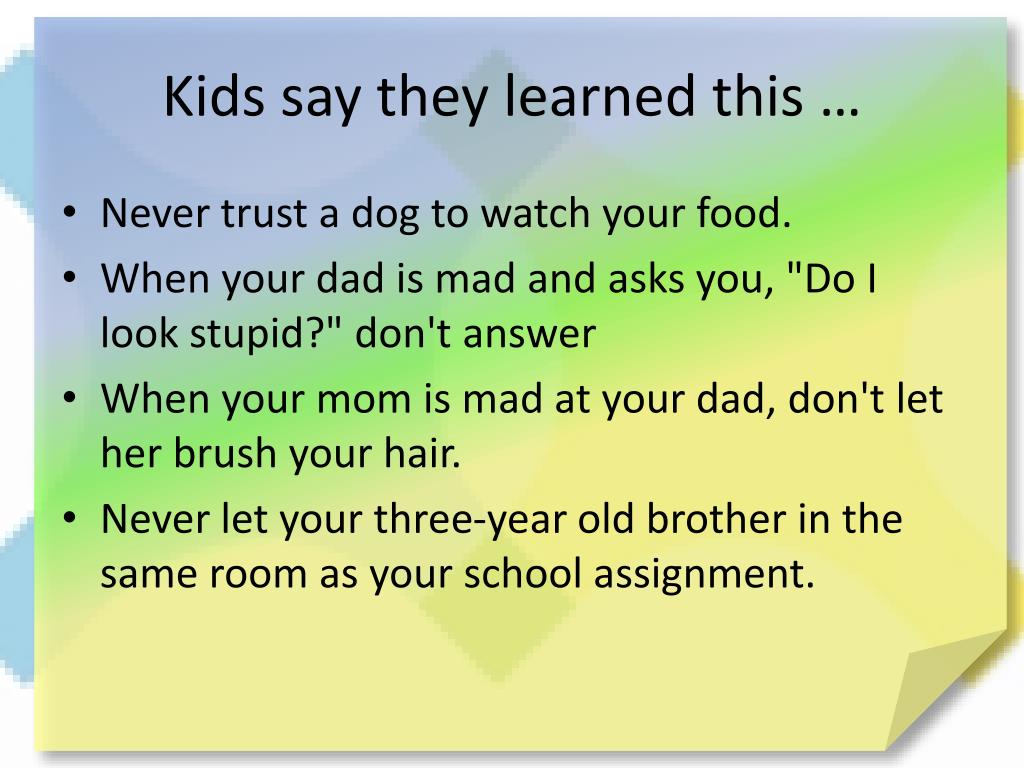 Kids say they learned this …

• Never trust a dog to watch your food.
• When your dad is mad and asks you, "Do I look stupid?" don't answer
• When your mom is mad at your dad, don't let her brush your hair.
• Never let your three-year old brother in the same room as your school assignment.